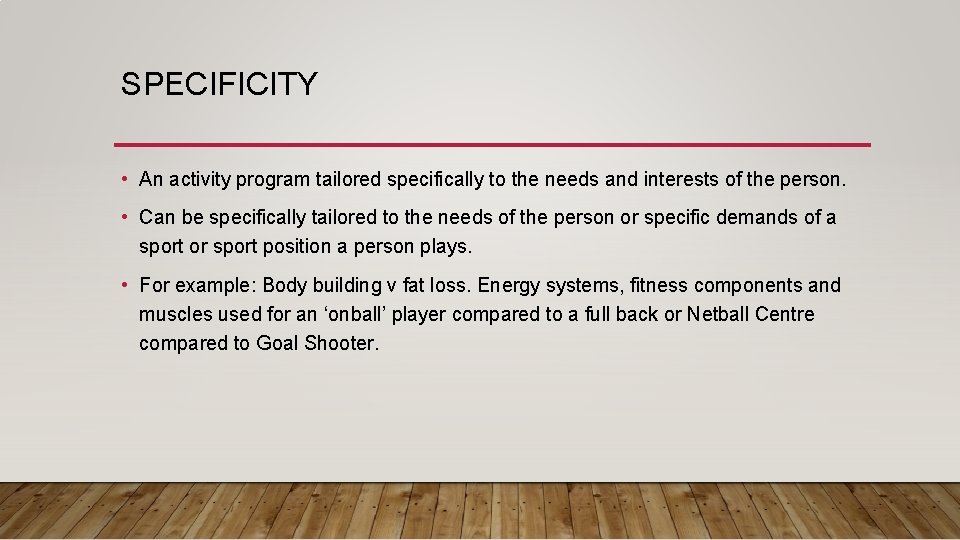 SPECIFICITY

• An activity program tailored specifically to the needs and interests of the person.

• Can be specifically tailored to the needs of the person or specific demands of a sport or sport position a person plays.

• For example: Body building v fat loss. Energy systems, fitness components and muscles used for an ‘onball’ player compared to a full back or Netball Centre compared to Goal Shooter.